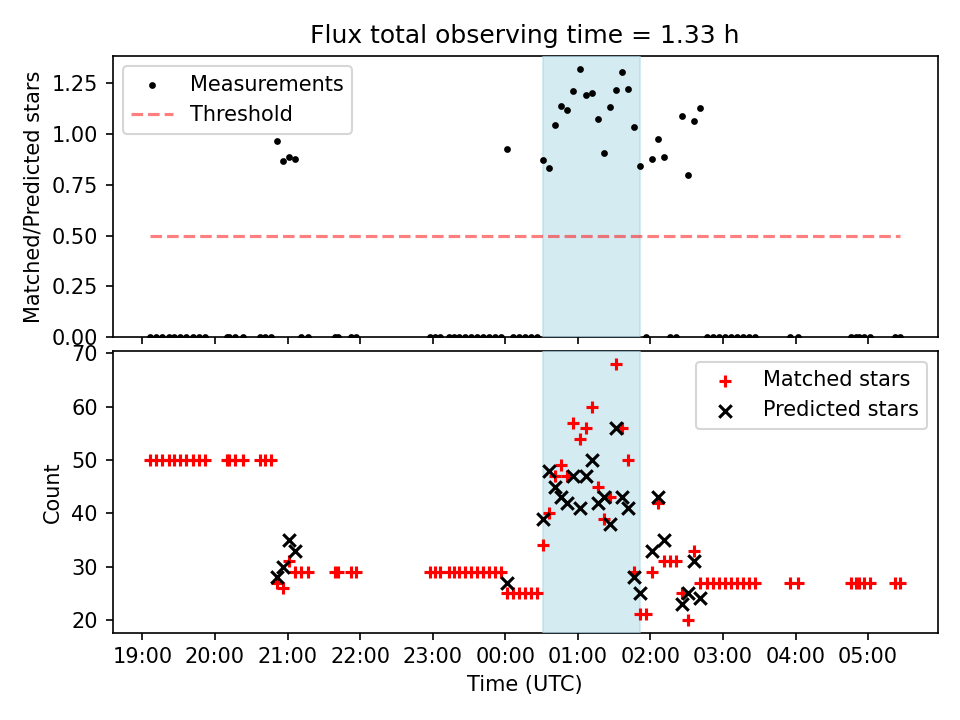 Flux total observing time = 1.33 h

Measurements
Threshold

Matched/Predicted stars

1.25
1.00
0.75
0.50
0.25
0.00

Matched stars
Predicted stars

Count

70
60
50
40
30
20

19:00 20:00 21:00 22:00 23:00 00:00 01:00 02:00 03:00 04:00 05:00

Time (UTC)